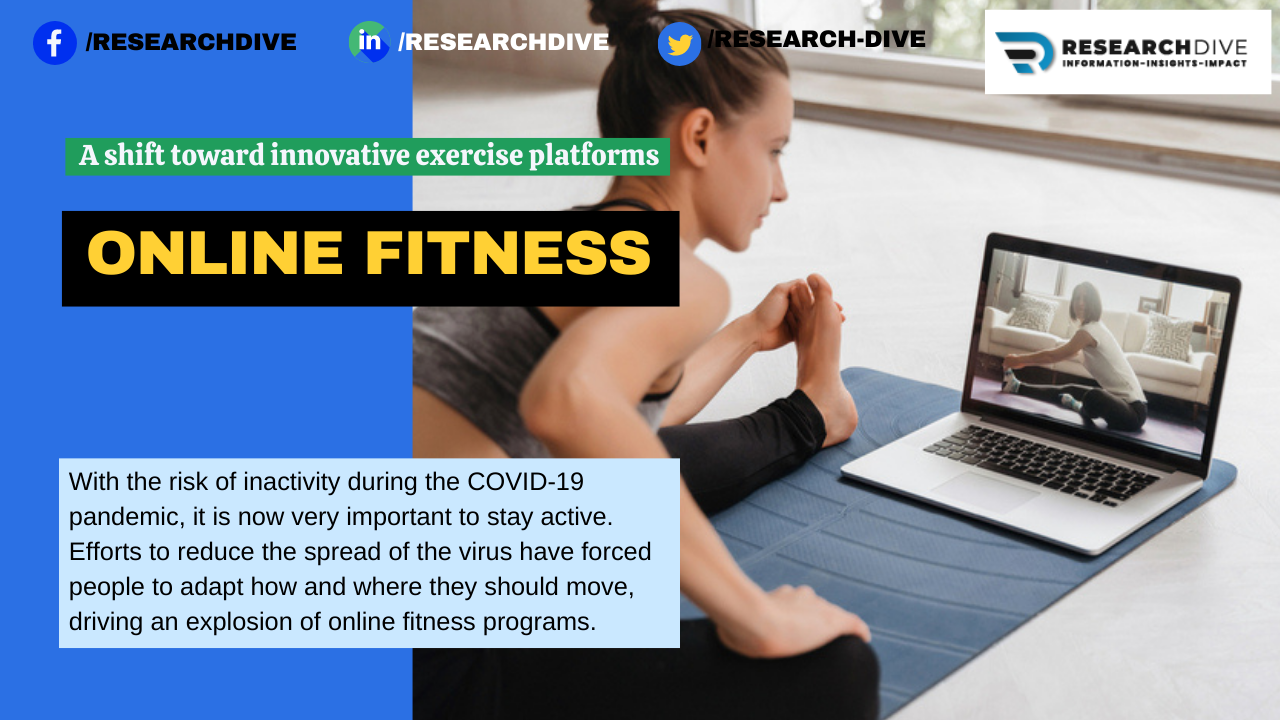 /RESEARCHDIVE /RESEARCHDIVE /RESEARCH-DIVE

RESEARCHDIVE
INFORMATION-INSIGHTS-IMPACT

A shift toward innovative exercise platforms

ONLINE FITNESS

With the risk of inactivity during the COVID-19 pandemic, it is now very important to stay active. Efforts to reduce the spread of the virus have forced people to adapt how and where they should move, driving an explosion of online fitness programs.